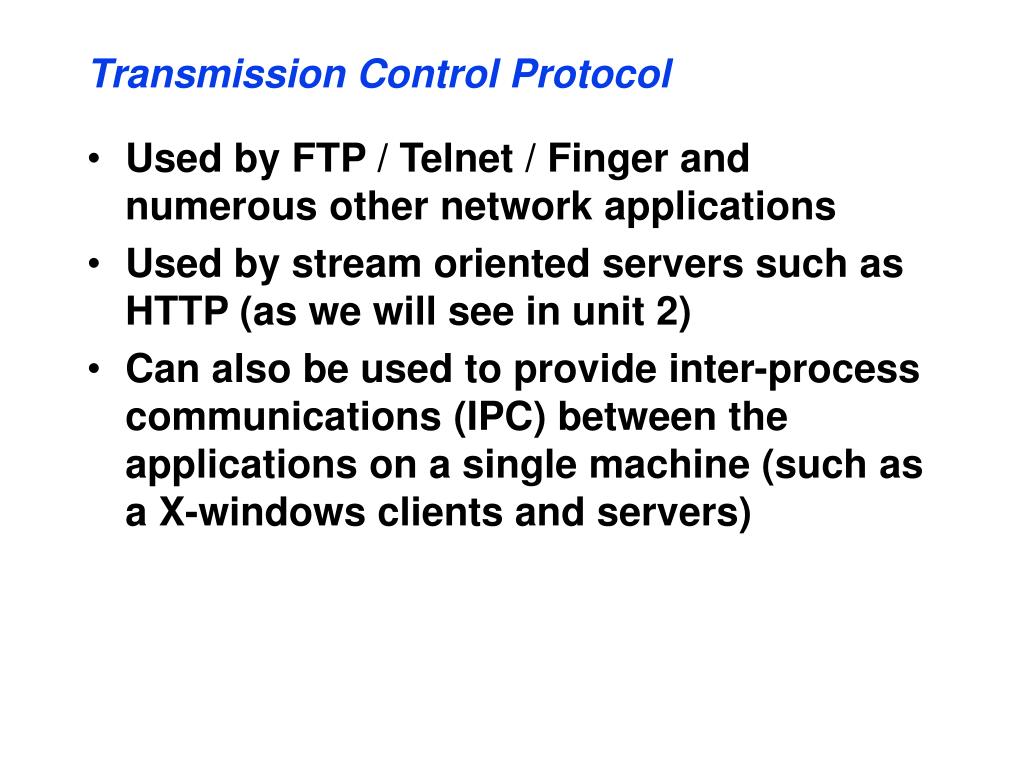 Transmission Control Protocol

• Used by FTP / Telnet / Finger and numerous other network applications
• Used by stream oriented servers such as HTTP (as we will see in unit 2)
• Can also be used to provide inter-process communications (IPC) between the applications on a single machine (such as a X-windows clients and servers)